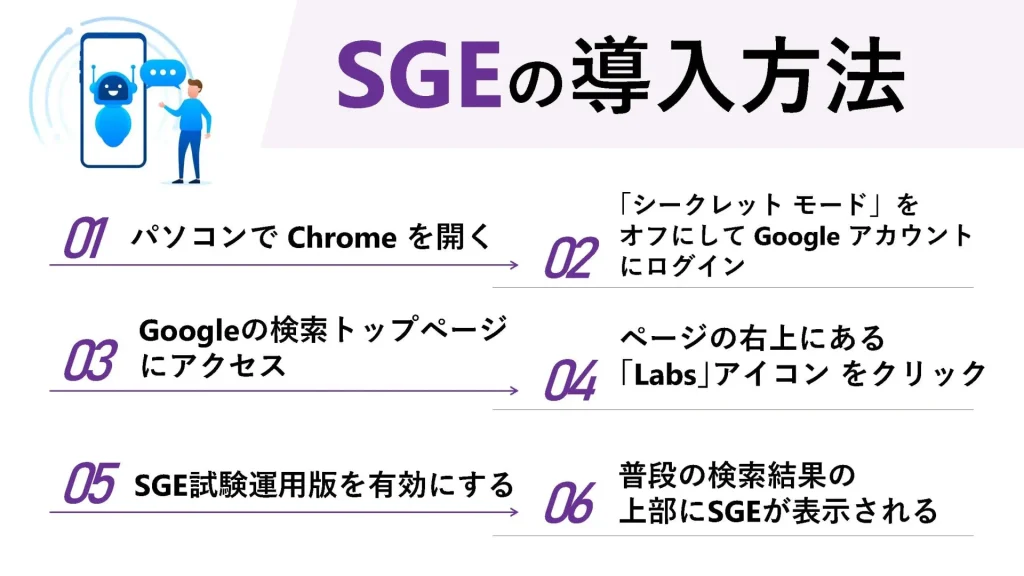 SGEの導入方法

01 パソコンで Chrome を開く

02 「シークレット モード」をオフにして Google アカウントにログイン

03 Googleの検索トップページにアクセス

04 ページの右上にある「Labs」アイコン をクリック

05 SGE試験運用版を有効にする

06 普段の検索結果の上部にSGEが表示される